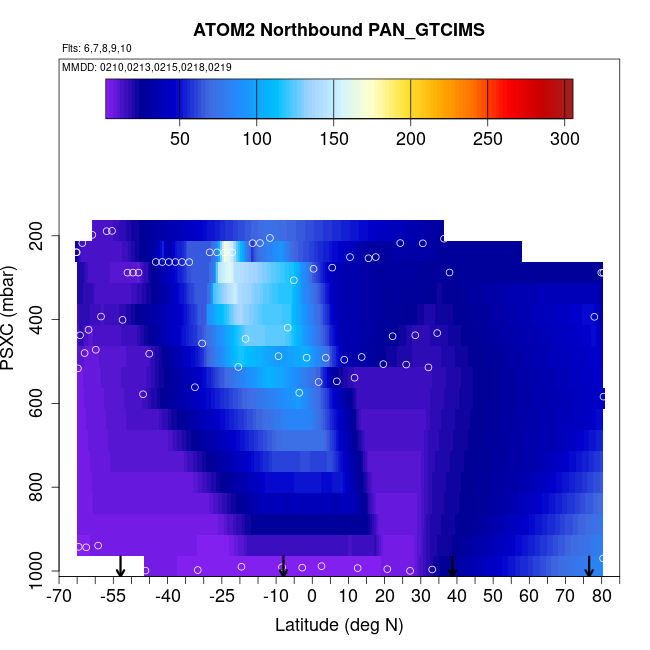 ATOM2 Northbound PAN_GTCIMS
Flts: 6,7,8,9,10
MMDD: 0210,0213,0215,0218,0219

50 100 150 200 250 300

PSXC (mbar)
200
400
600
800
1000

-70 -55 -40 -25 -10 0 10 20 30 40 50 60 70 80
Latitude (deg N)